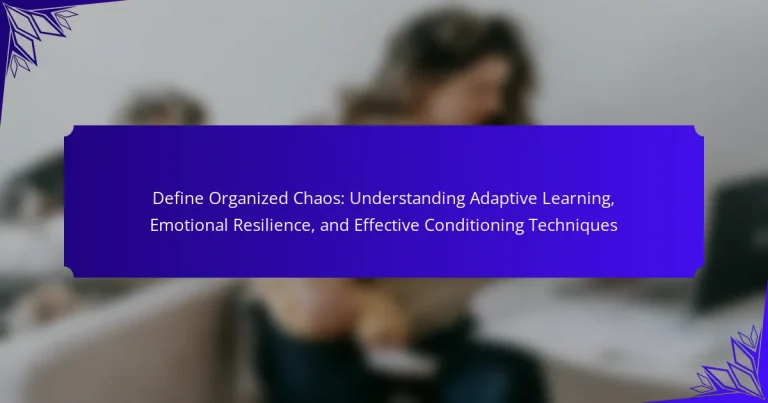 Define Organized Chaos: Understanding Adaptive Learning, Emotional Resilience, and Effective Conditioning Techniques